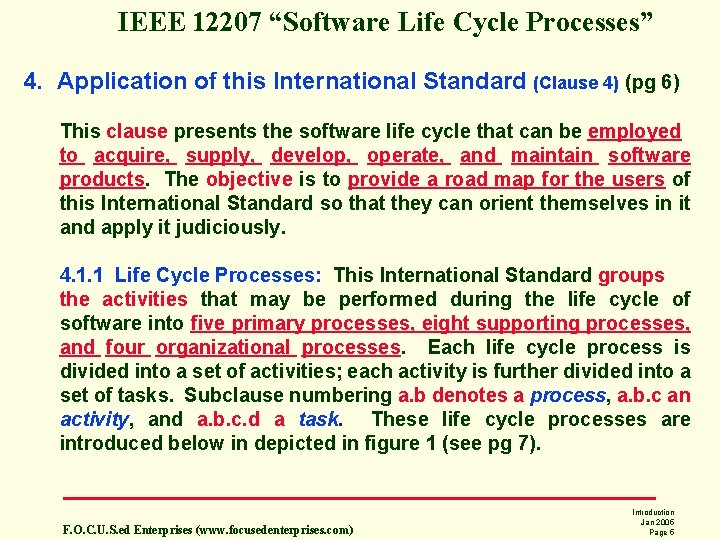 IEEE 12207 “Software Life Cycle Processes”

4. Application of this International Standard (Clause 4) (pg 6)

This clause presents the software life cycle that can be employed to acquire, supply, develop, operate, and maintain software products. The objective is to provide a road map for the users of this International Standard so that they can orient themselves in it and apply it judiciously.

4.1.1 Life Cycle Processes: This International Standard groups the activities that may be performed during the life cycle of software into five primary processes, eight supporting processes, and four organizational processes. Each life cycle process is divided into a set of activities; each activity is further divided into a set of tasks. Subclause numbering a.b denotes a process, a.b.c an activity, and a.b.c.d a task. These life cycle processes are introduced below in depicted in figure 1 (see pg 7).

F.O.C.U.S.ed Enterprises (www.focusedenterprises.com)

Introduction
Jan 2006
Page 6